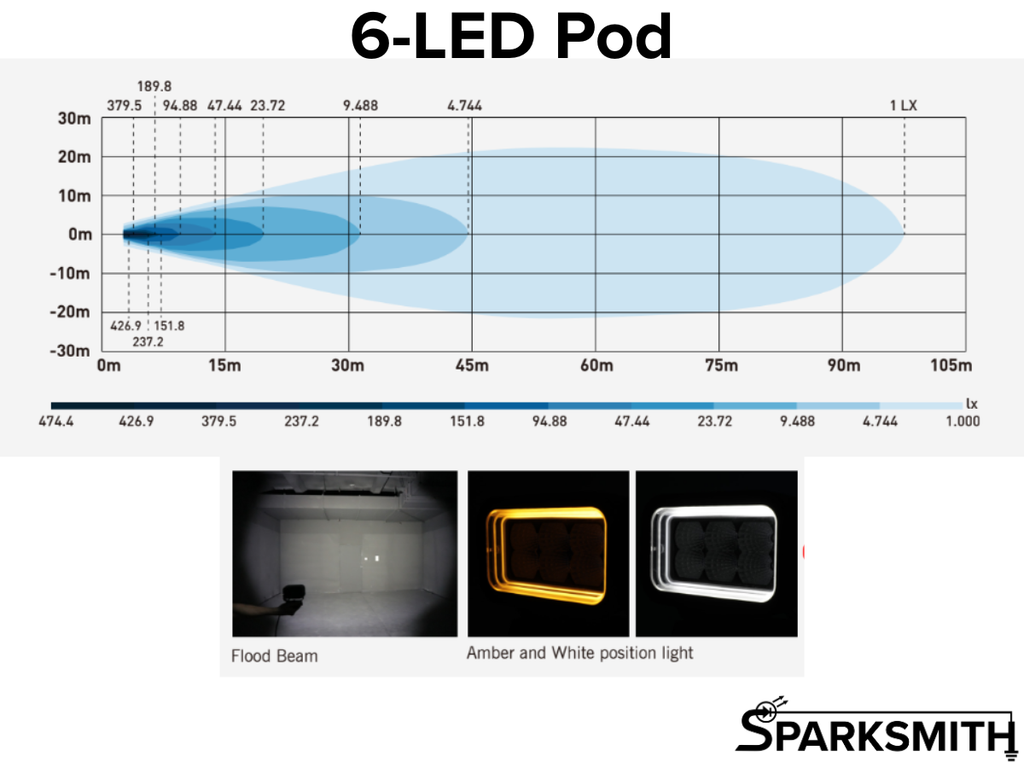 6-LED Pod

189.8
379.5 94.88 47.44 23.72 9.488 4.744 1 LX

30m
20m
10m
0m
-10m
-20m
-30m

426.9 151.8
237.2

0m 15m 30m 45m 60m 75m 90m 105m

lx
474.4 426.9 379.5 237.2 189.8 151.8 94.88 47.44 23.72 9.488 4.744 1.000

Flood Beam

Amber and White position light

SPARKSMITH